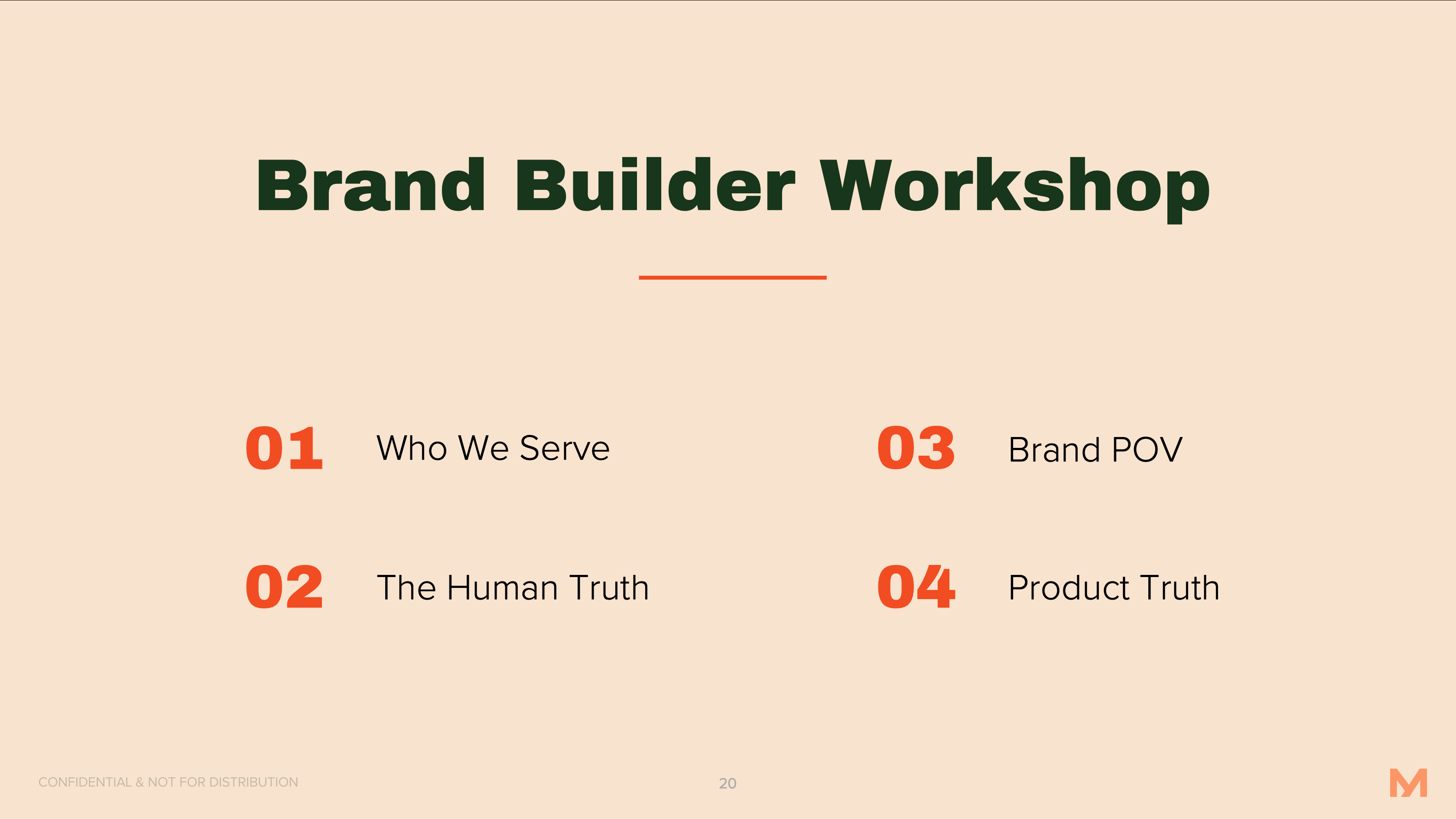 Brand Builder Workshop

01 Who We Serve

02 The Human Truth

03 Brand POV

04 Product Truth

CONFIDENTIAL & NOT FOR DISTRIBUTION

20

M